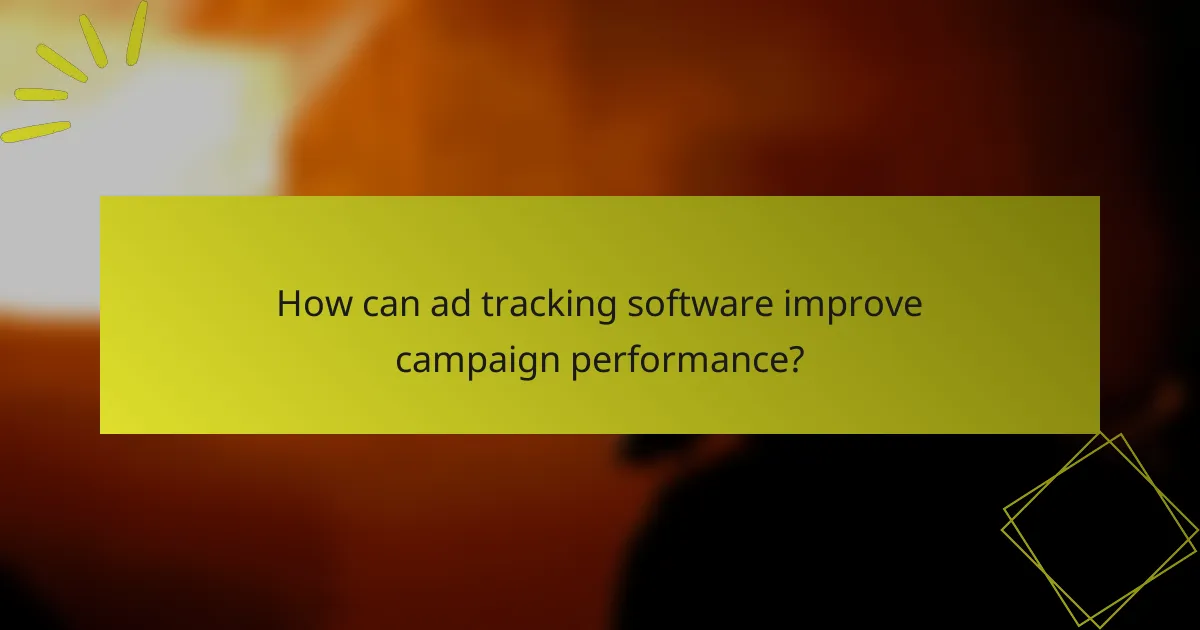 How can ad tracking software improve campaign performance?